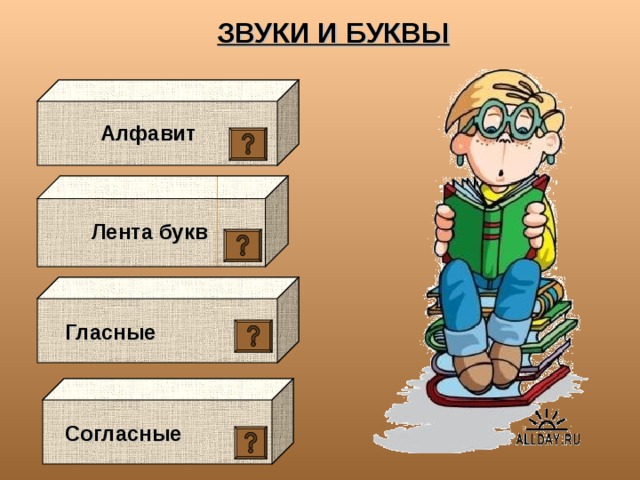 ЗВУКИ И БУКВЫ

Алфавит ?

Лента букв ?

Гласные ?

Согласные ?

ALLDAY.RU